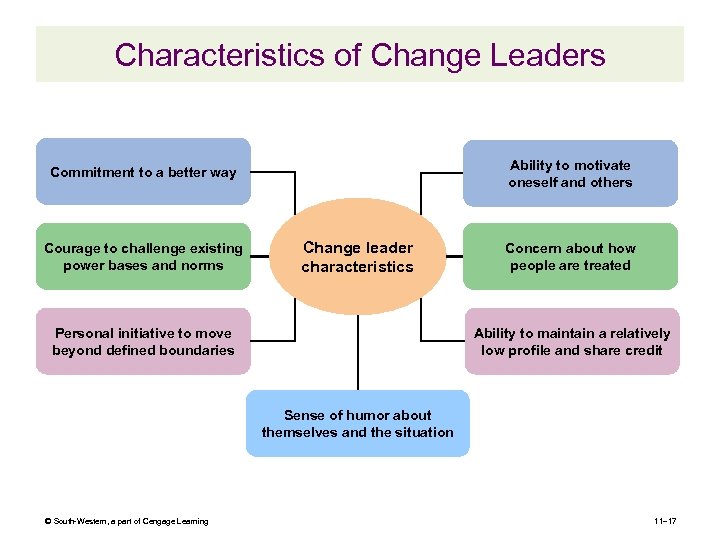 Characteristics of Change Leaders

Commitment to a better way

Courage to challenge existing power bases and norms

Personal initiative to move beyond defined boundaries

Change leader characteristics

Ability to motivate oneself and others

Concern about how people are treated

Ability to maintain a relatively low profile and share credit

Sense of humor about themselves and the situation

© South-Western, a part of Cengage Learning

11–17